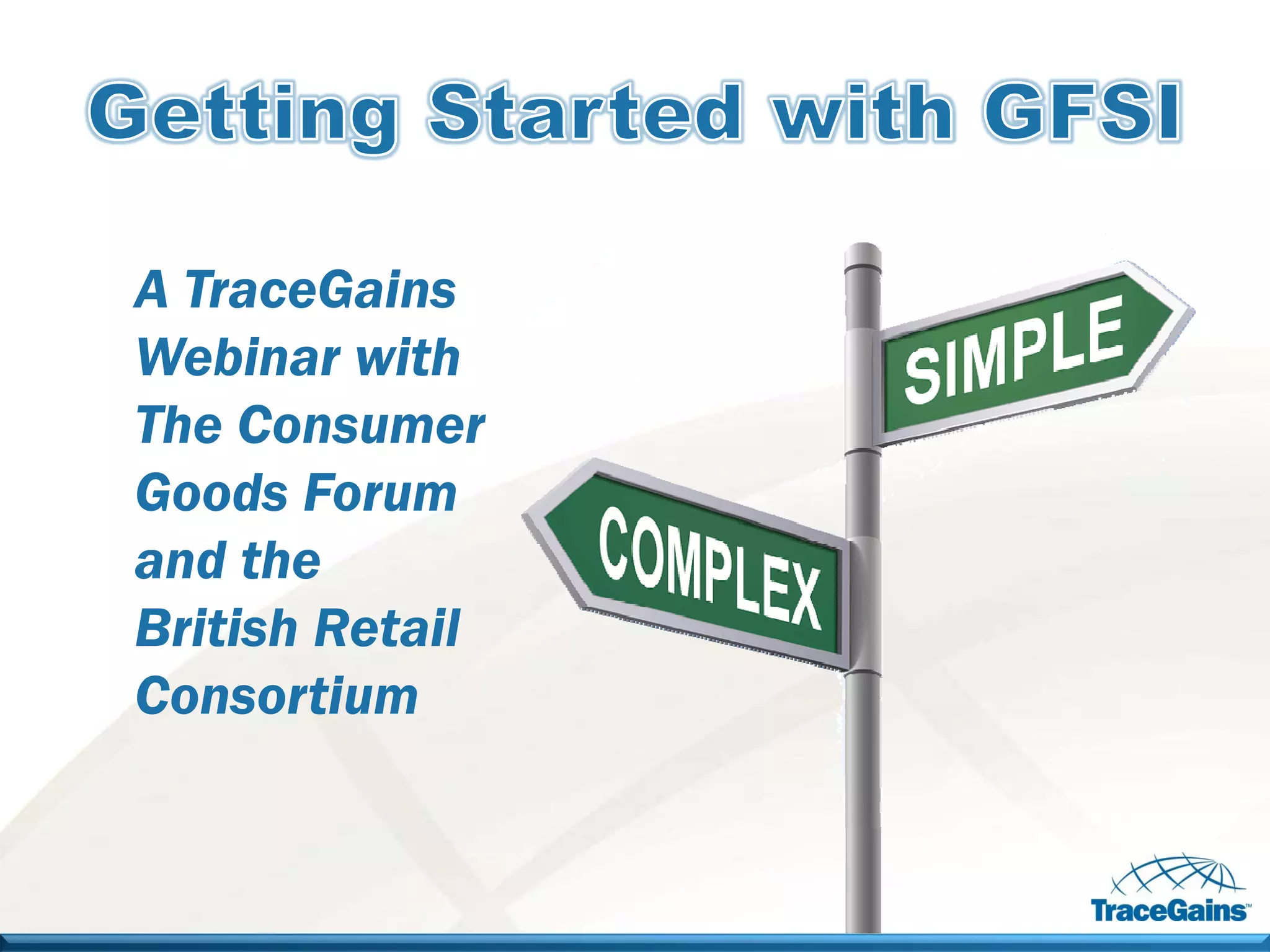 Getting Started with GFSI

A TraceGains Webinar with The Consumer Goods Forum and the British Retail Consortium

SIMPLE

COMPLEX

TraceGains™